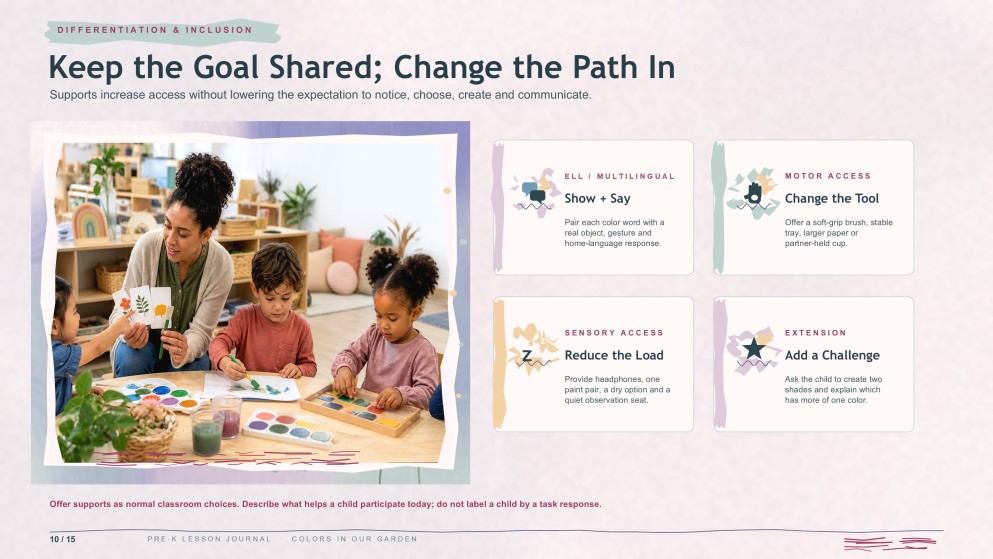 DIFFERENTIATION & INCLUSION

Keep the Goal Shared; Change the Path In

Supports increase access without lowering the expectation to notice, choose, create and communicate.

ELL / MULTILINGUAL

Show + Say

Pair each color word with a real object, gesture and home-language response.

MOTOR ACCESS

Change the Tool

Offer a soft-grip brush, stable tray, larger paper or partner-held cup.

SENSORY ACCESS

Reduce the Load

Provide headphones, one paint pair, a dry option and a quiet observation seat.

EXTENSION

Add a Challenge

Ask the child to create two shades and explain which has more of one color.

Offer supports as normal classroom choices. Describe what helps a child participate today; do not label a child by a task response.

10 / 15 PRE-K LESSON JOURNAL · COLORS IN OUR GARDEN